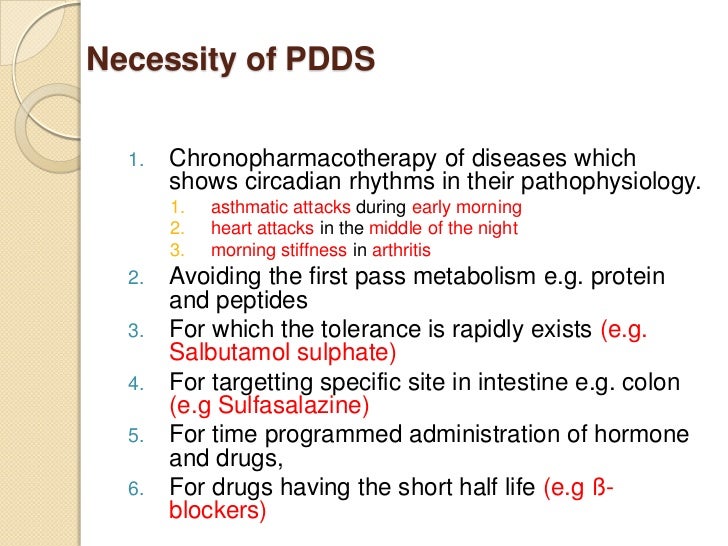 Necessity of PDDS

1. Chronopharmacotherapy of diseases which shows circadian rhythms in their pathophysiology.
   1. asthmatic attacks during early morning
   2. heart attacks in the middle of the night
   3. morning stiffness in arthritis
2. Avoiding the first pass metabolism e.g. protein and peptides
3. For which the tolerance is rapidly exists (e.g. Salbutamol sulphate)
4. For targetting specific site in intestine e.g. colon (e.g Sulfasalazine)
5. For time programmed administration of hormone and drugs,
6. For drugs having the short half life (e.g ß-blockers)